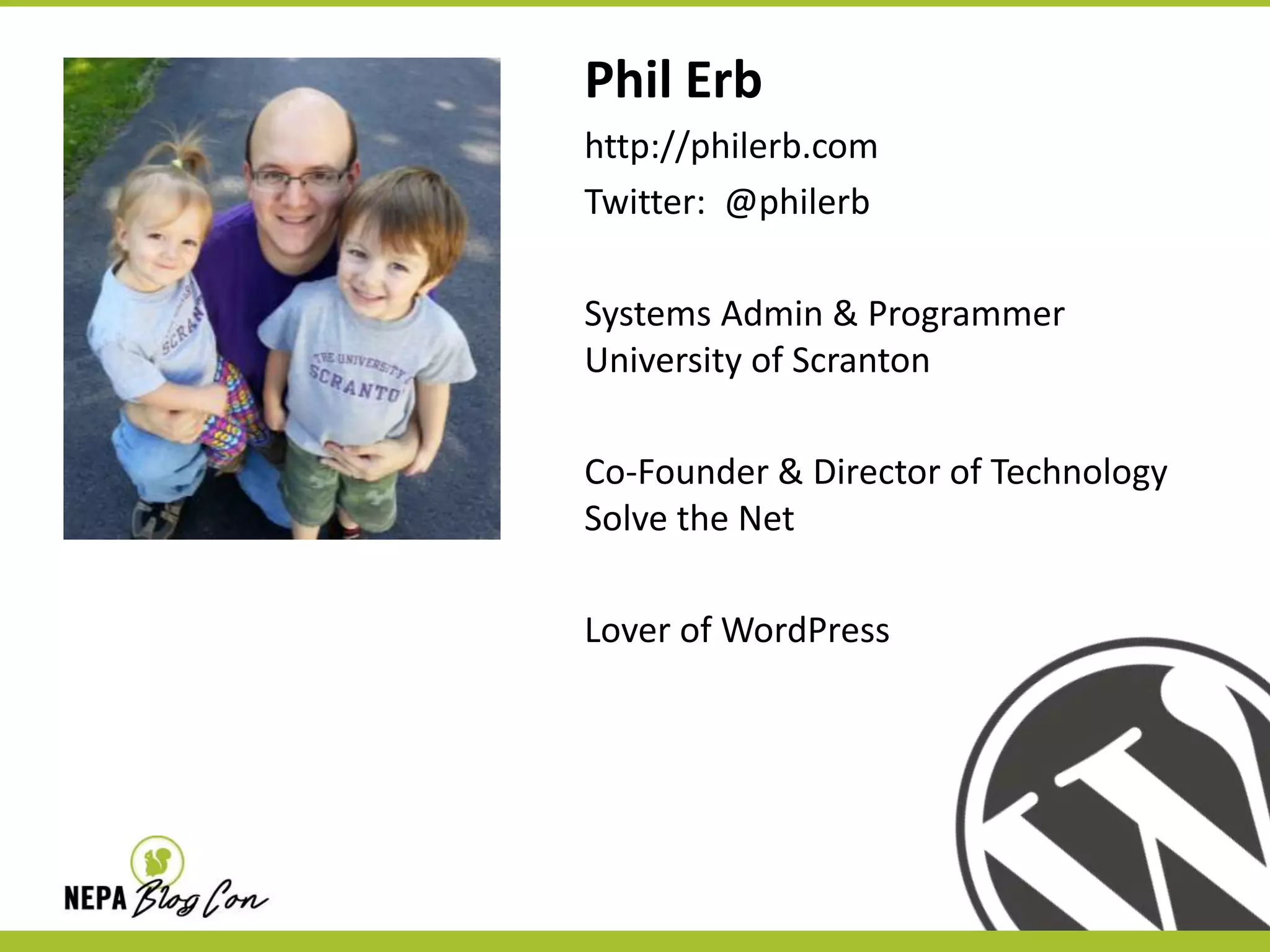 SCRAN

THE UNIVERSITY
SCRANTO

Phil Erb

http://philerb.com

Twitter: @philerb

Systems Admin & Programmer
University of Scranton

Co-Founder & Director of Technology
Solve the Net

Lover of WordPress

NEPA Blog Con